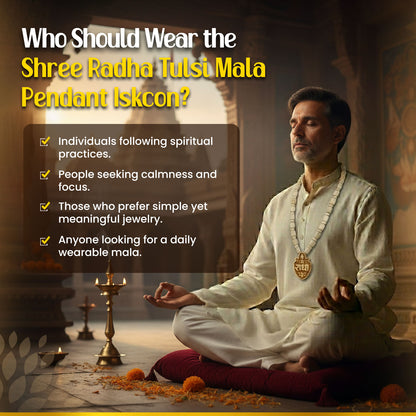 Who Should Wear the Shree Radha Tulsi Mala Pendant Iskcon?

Individuals following spiritual practices.

People seeking calmness and focus.

Those who prefer simple yet meaningful jewelry.

Anyone looking for a daily wearable mala.

राधा